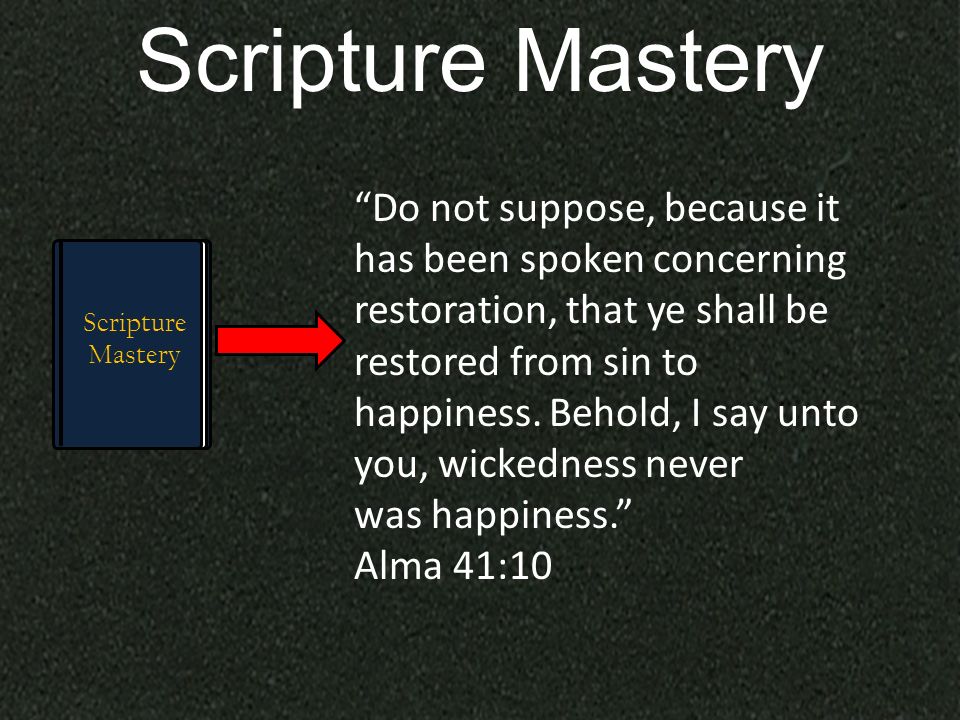 Scripture Mastery

Scripture Mastery

“Do not suppose, because it has been spoken concerning restoration, that ye shall be restored from sin to happiness. Behold, I say unto you, wickedness never was happiness.”
Alma 41:10